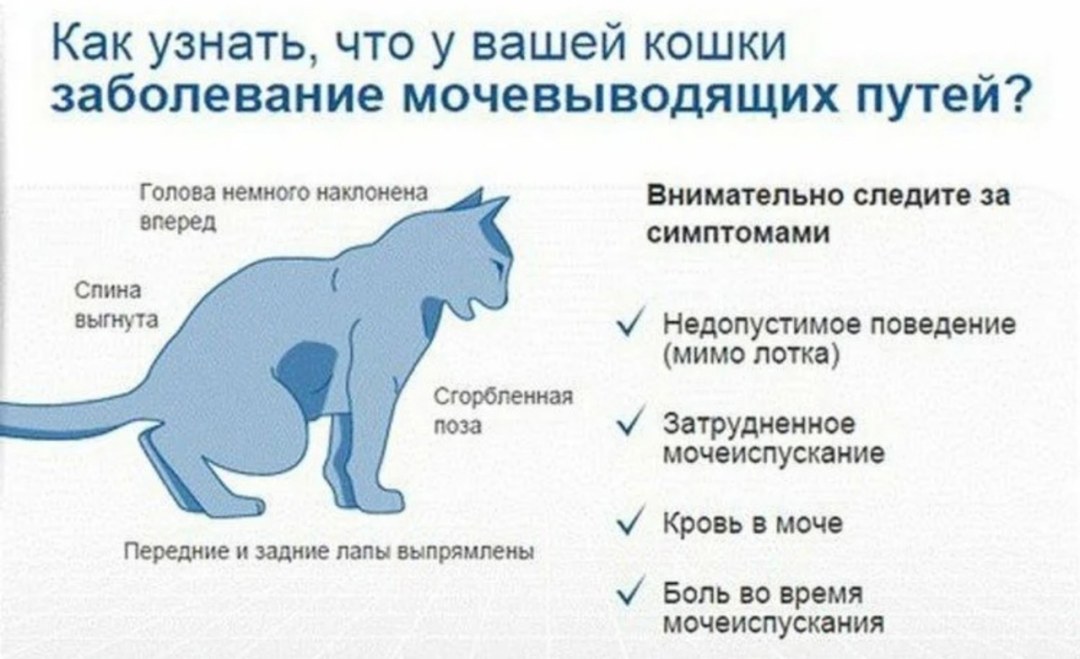 Как узнать, что у вашей кошки
заболевание мочевыводящих путей?

Голова немного наклонена вперед

Спина выгнута

Сгорбленная поза

Передние и задние лапы выпрямлены

Внимательно следите за симптомами

✓ Недопустимое поведение (мимо лотка)

✓ Затрудненное мочеиспускание

✓ Кровь в моче

✓ Боль во время мочеиспускания